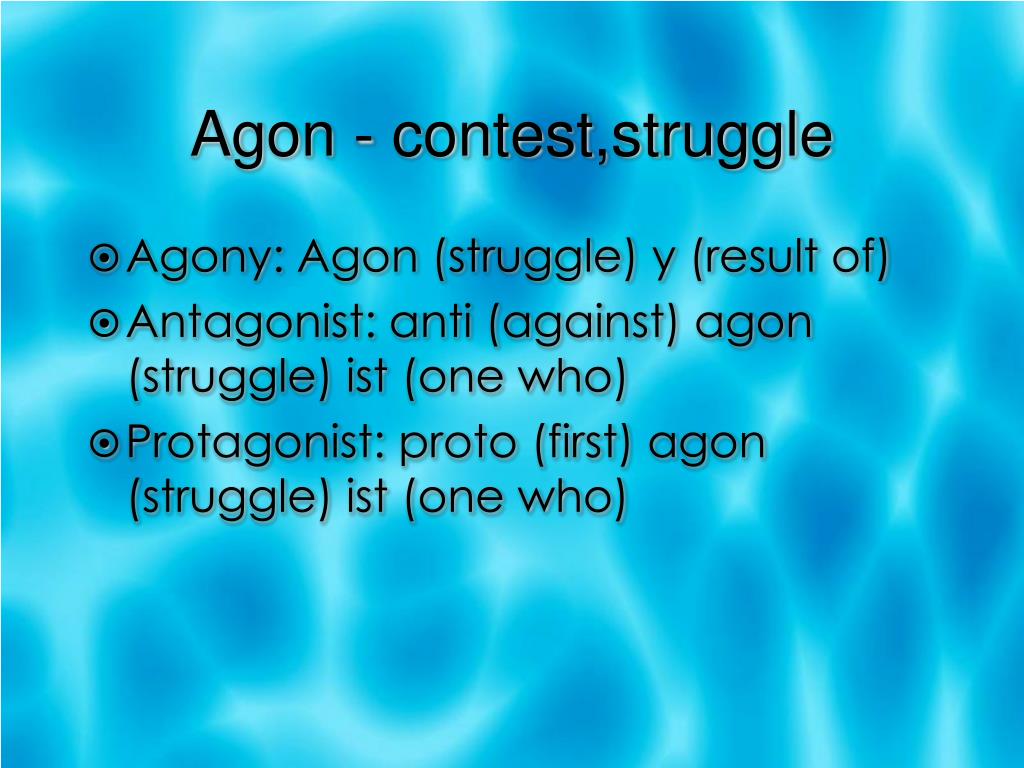 Agon - contest,struggle

Agony: Agon (struggle) y (result of)
Antagonist: anti (against) agon (struggle) ist (one who)
Protagonist: proto (first) agon (struggle) ist (one who)